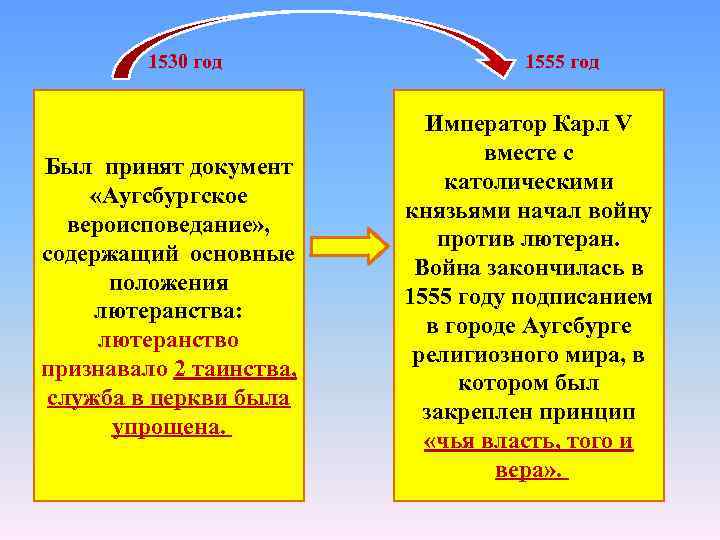 1530 год

1555 год

Был принят документ «Аугсбургское вероисповедание», содержащий основные положения лютеранства: лютеранство признавало 2 таинства, служба в церкви была упрощена.

Император Карл V вместе с католическими князьями начал войну против лютеран. Война закончилась в 1555 году подписанием в городе Аугсбурге религиозного мира, в котором был закреплен принцип «чья власть, того и вера».